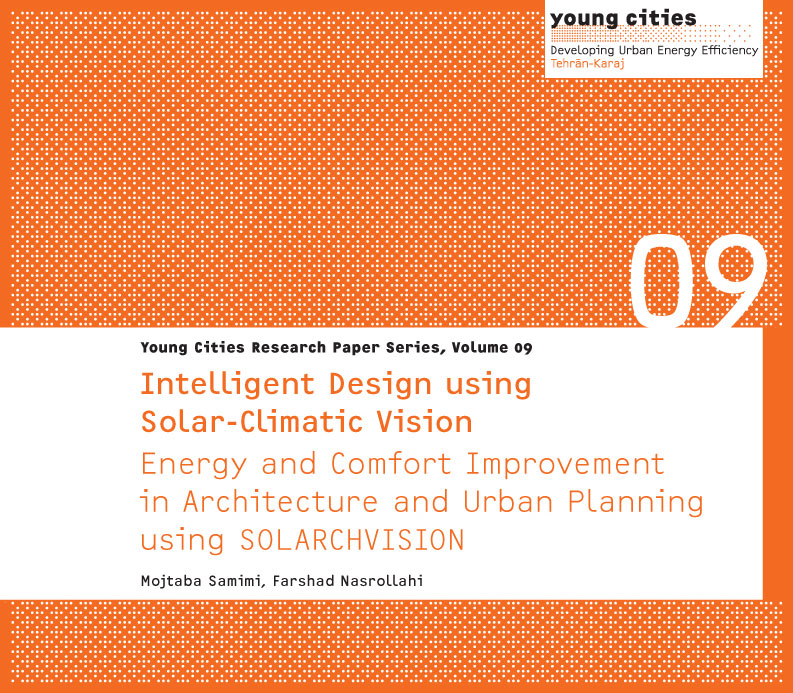 young cities
Developing Urban Energy Efficiency
Tehrān-Karaj

09

Young Cities Research Paper Series, Volume 09

Intelligent Design using Solar-Climatic Vision

Energy and Comfort Improvement in Architecture and Urban Planning using SOLARCHVISION

Mojtaba Samimi, Farshad Nasrollahi